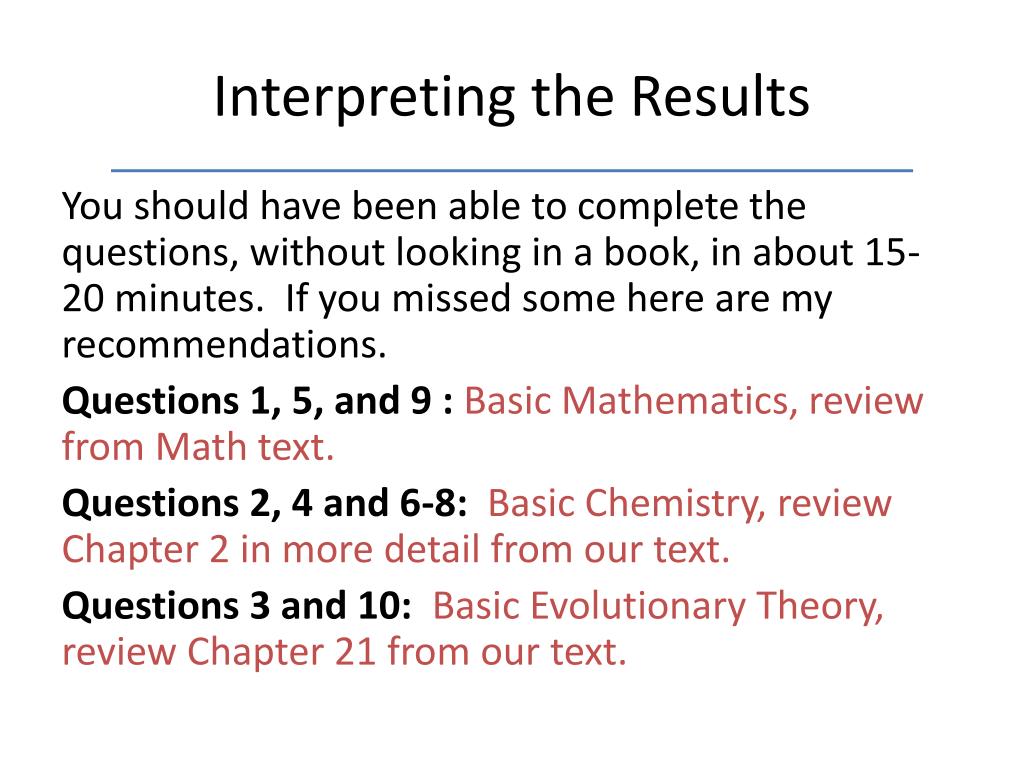 Interpreting the Results

You should have been able to complete the questions, without looking in a book, in about 15-20 minutes. If you missed some here are my recommendations.

Questions 1, 5, and 9 : Basic Mathematics, review from Math text.

Questions 2, 4 and 6-8: Basic Chemistry, review Chapter 2 in more detail from our text.

Questions 3 and 10: Basic Evolutionary Theory, review Chapter 21 from our text.